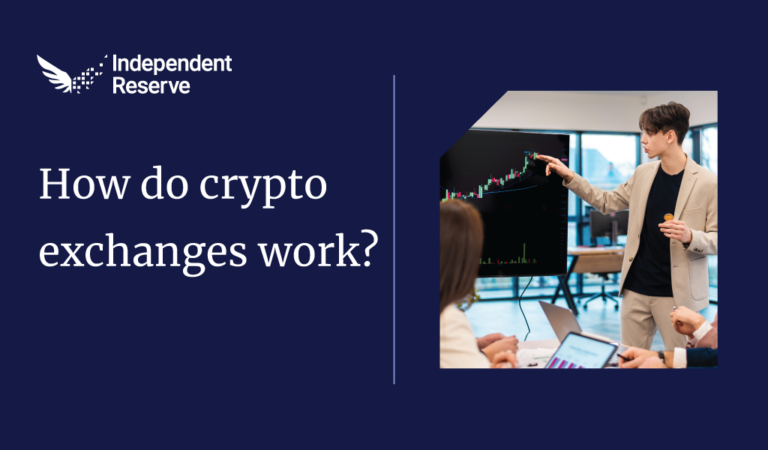 Independent Reserve

How do crypto exchanges work?